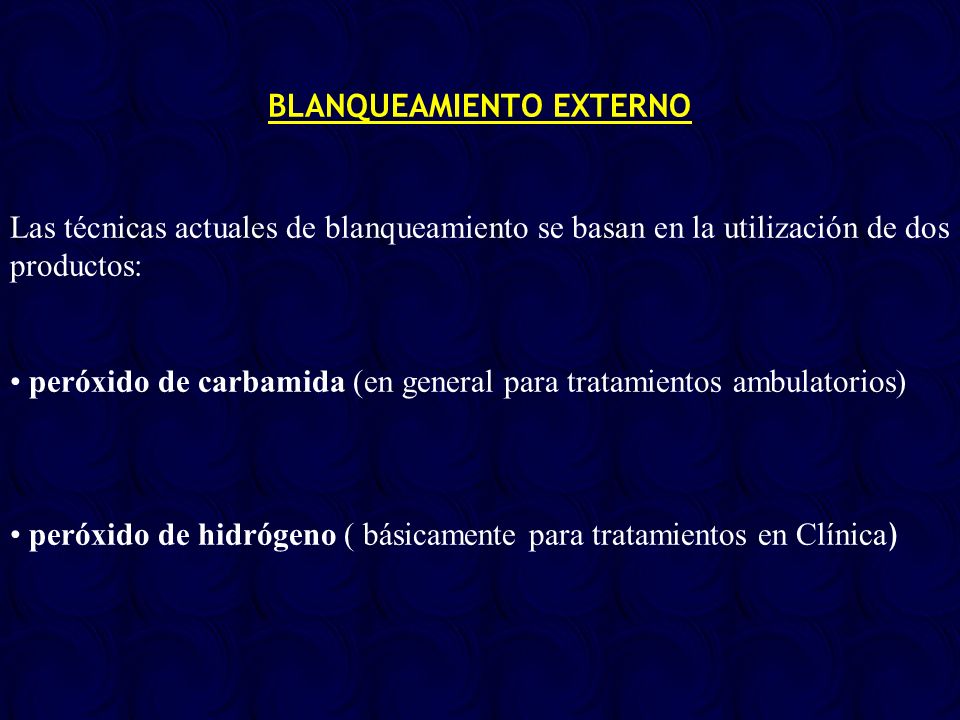 BLANQUEAMIENTO EXTERNO

Las técnicas actuales de blanqueamiento se basan en la utilización de dos productos:

• peróxido de carbamida (en general para tratamientos ambulatorios)

• peróxido de hidrógeno ( básicamente para tratamientos en Clínica)